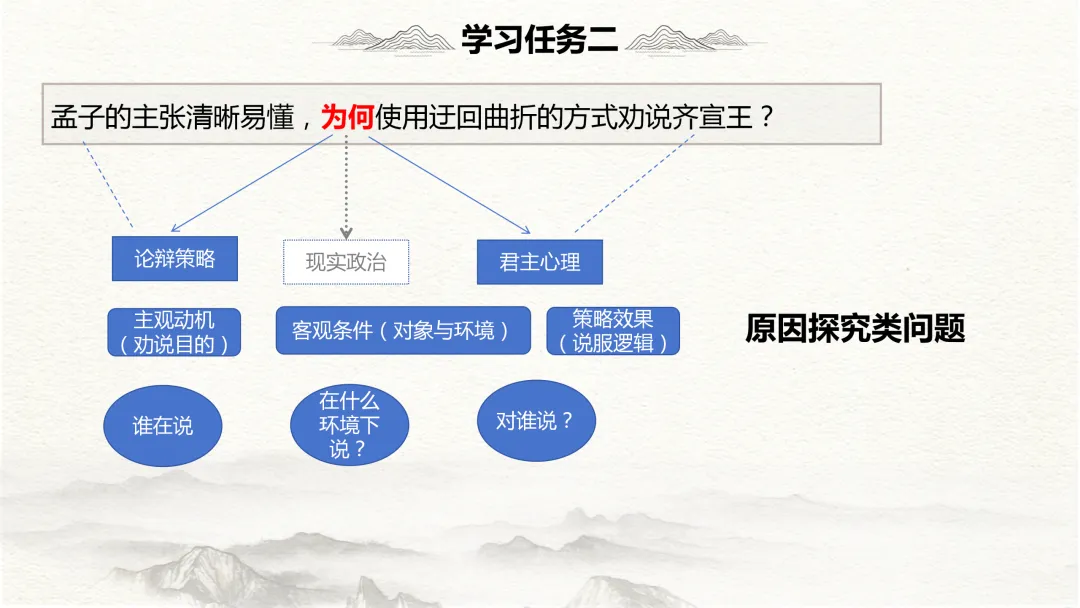 学习任务二

孟子的主张清晰易懂，为何使用迂回曲折的方式劝说齐宣王？

论辩策略

现实政治

君主心理

主观动机（劝说目的）

客观条件（对象与环境）

策略效果（说服逻辑）

原因探究类问题

谁在说

在什么环境下说？

对谁说？